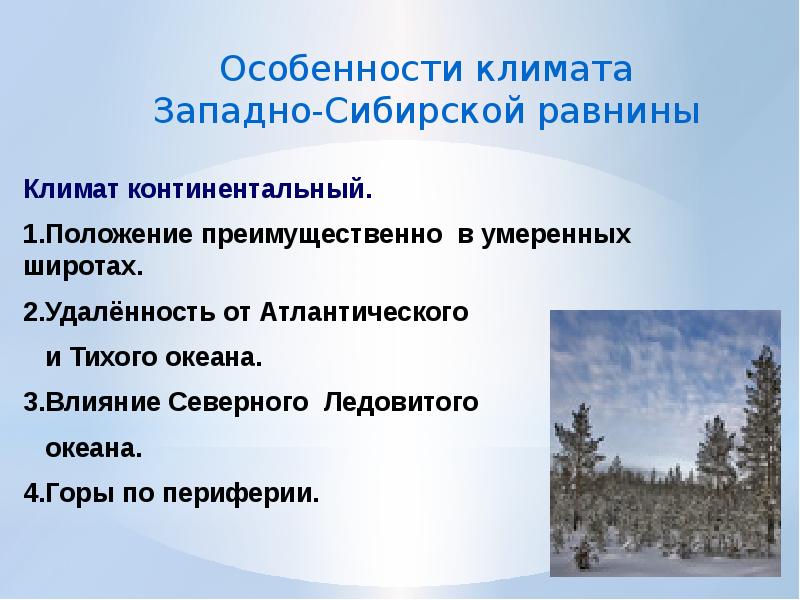 Особенности климата Западно-Сибирской равнины

Климат континентальный.

1.Положение преимущественно в умеренных широтах.

2.Удалённость от Атлантического и Тихого океана.

3.Влияние Северного Ледовитого океана.

4.Горы по периферии.